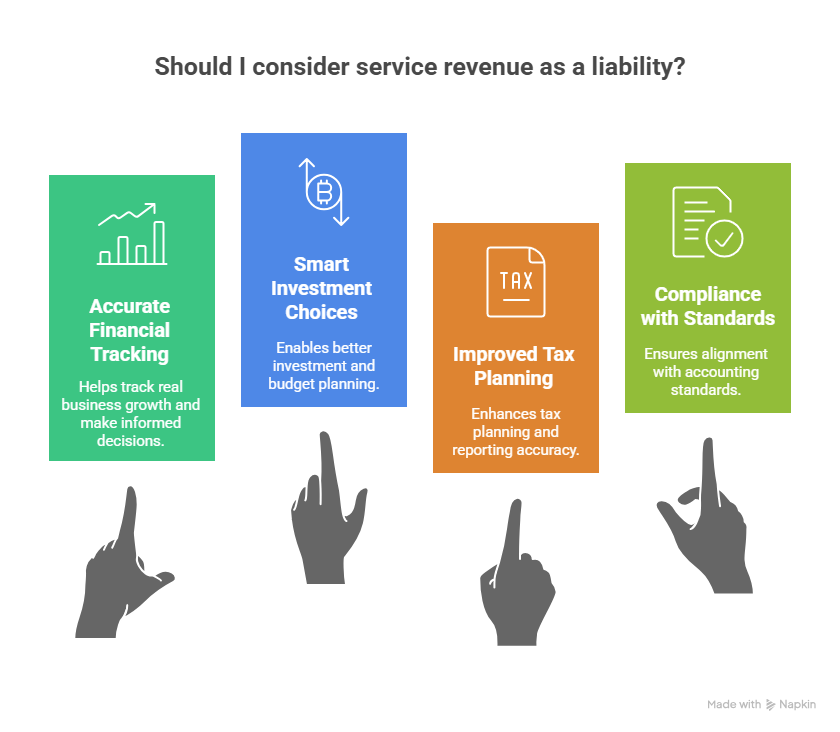 Should I consider service revenue as a liability?

Accurate Financial Tracking

Helps track real business growth and make informed decisions.

Smart Investment Choices

Enables better investment and budget planning.

TAX

Improved Tax Planning

Enhances tax planning and reporting accuracy.

Compliance with Standards

Ensures alignment with accounting standards.

Made with Napkin